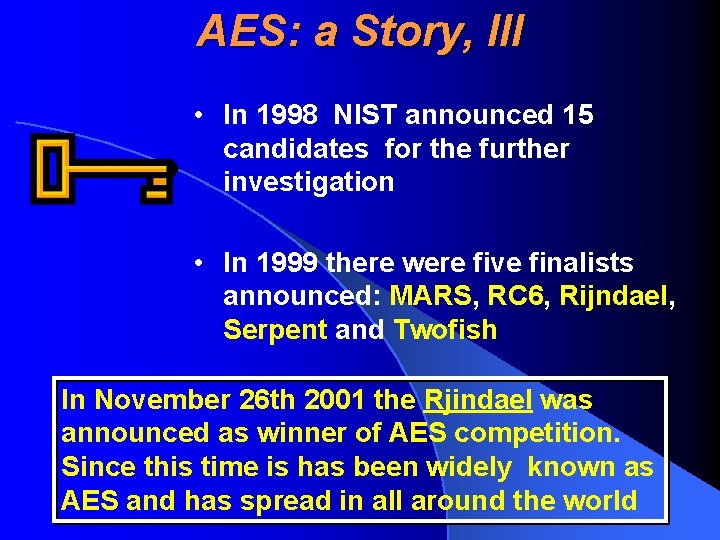 AES: a Story, III

• In 1998 NIST announced 15 candidates for the further investigation

• In 1999 there were five finalists announced: MARS, RC6, Rijndael, Serpent and Twofish

In November 26th 2001 the Rjindael was announced as winner of AES competition. Since this time is has been widely known as AES and has spread in all around the world